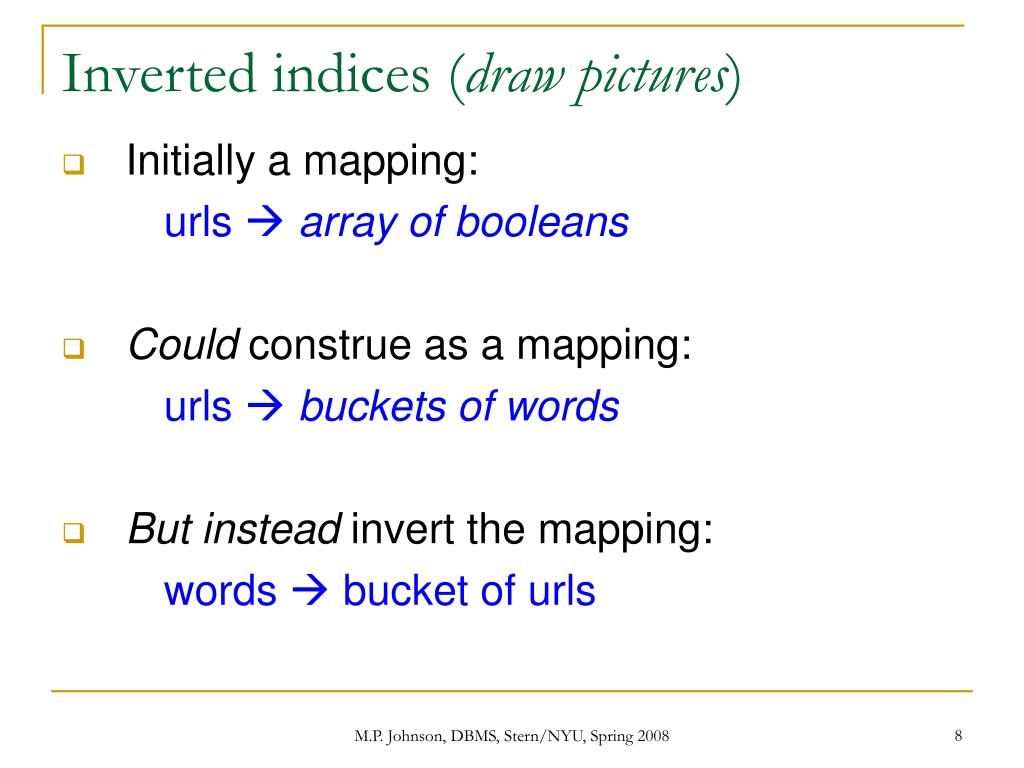 Inverted indices (draw pictures)

Initially a mapping:
urls → array of booleans

Could construe as a mapping:
urls → buckets of words

But instead invert the mapping:
words → bucket of urls

M.P. Johnson, DBMS, Stern/NYU, Spring 2008

8